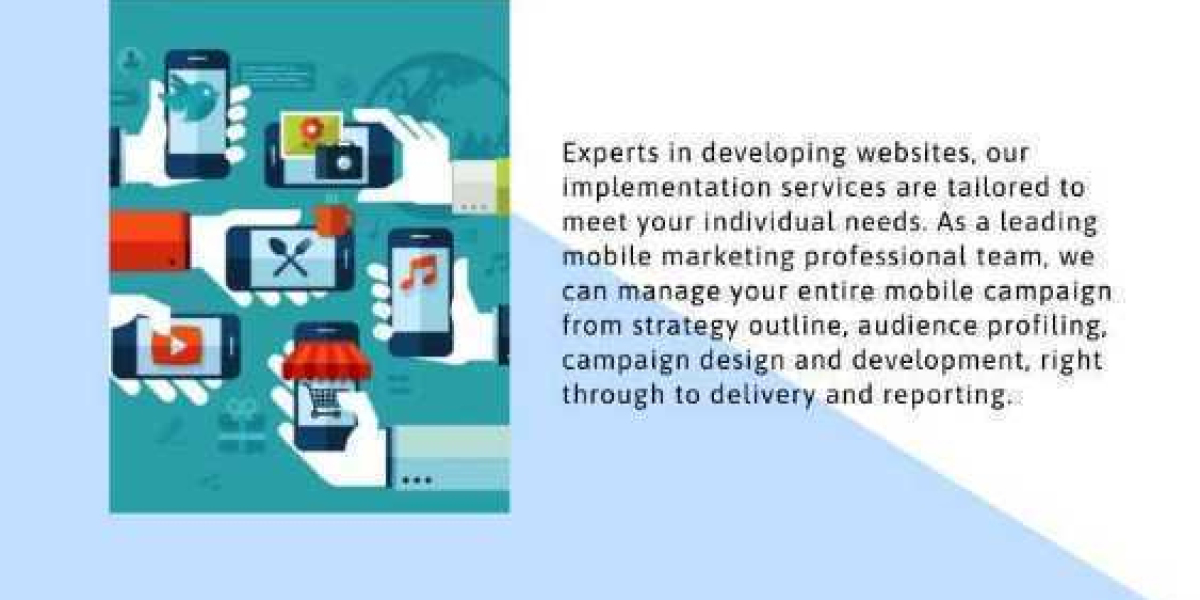 Experts in developing websites, our implementation services are tailored to meet your individual needs. As a leading mobile marketing professional team, we can manage your entire mobile campaign from strategy outline, audience profiling, campaign design and development, right through to delivery and reporting.